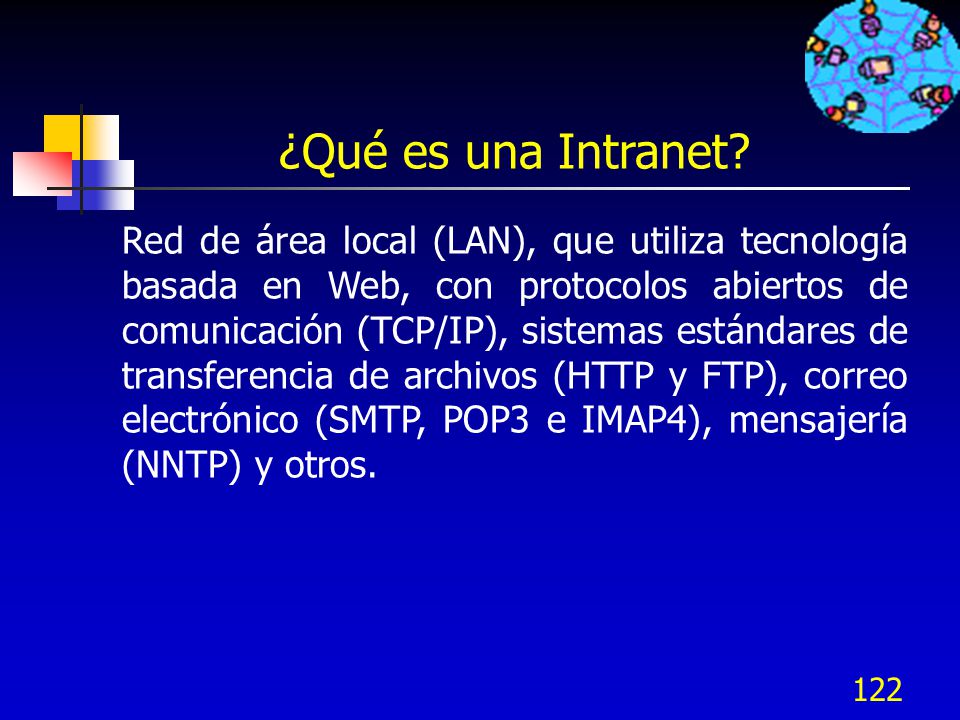 ¿Qué es una Intranet?

Red de área local (LAN), que utiliza tecnología basada en Web, con protocolos abiertos de comunicación (TCP/IP), sistemas estándares de transferencia de archivos (HTTP y FTP), correo electrónico (SMTP, POP3 e IMAP4), mensajería (NNTP) y otros.

122